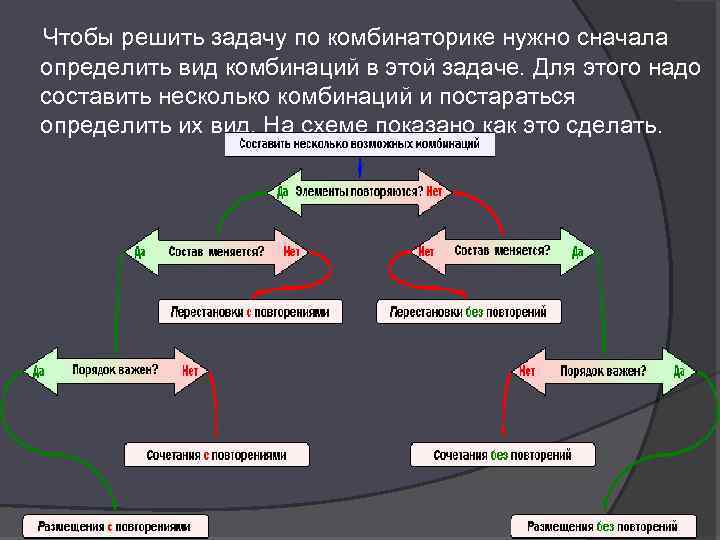 Чтобы решить задачу по комбинаторике нужно сначала определить вид комбинаций в этой задаче. Для этого надо составить несколько комбинаций и постараться определить их вид. На схеме показано как это сделать.

Составить несколько возможных комбинаций

Да Элементы повторяются? Нет

Да Состав меняется? Нет

Нет Состав меняется? Да

Перестановки с повторениями

Перестановки без повторений

Да Порядок важен? Нет

Нет Порядок важен? Да

Сочетания с повторениями

Сочетания без повторений

Размещения с повторениями

Размещения без повторений